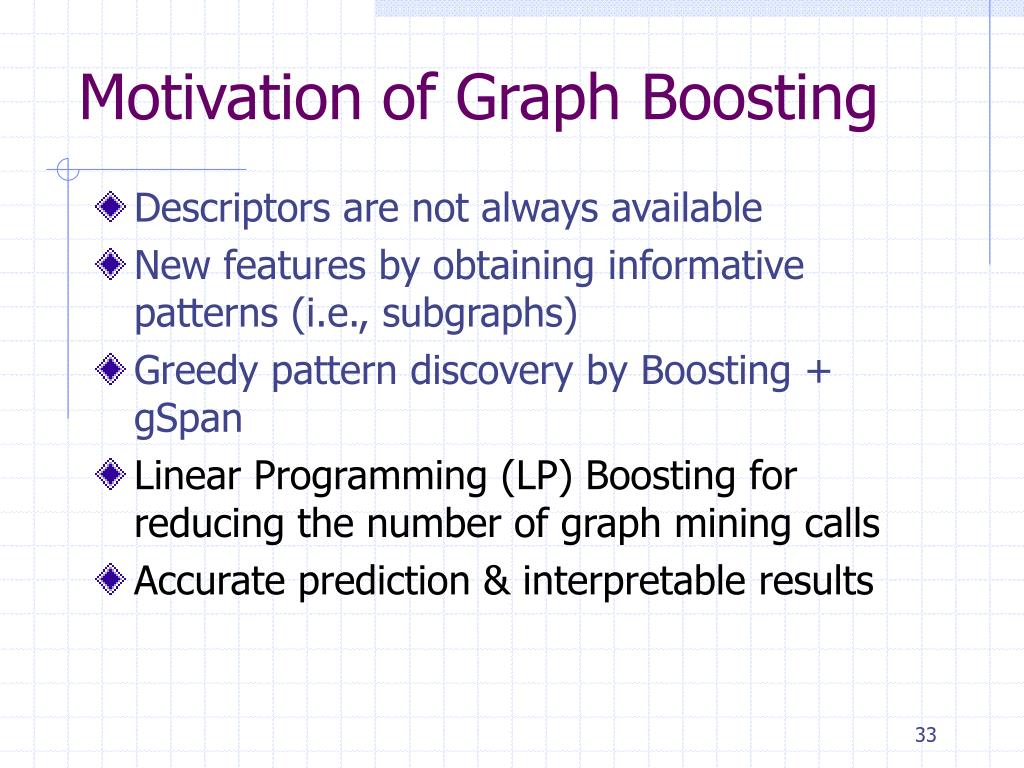 Motivation of Graph Boosting

Descriptors are not always available

New features by obtaining informative patterns (i.e., subgraphs)

Greedy pattern discovery by Boosting + gSpan

Linear Programming (LP) Boosting for reducing the number of graph mining calls

Accurate prediction & interpretable results

33